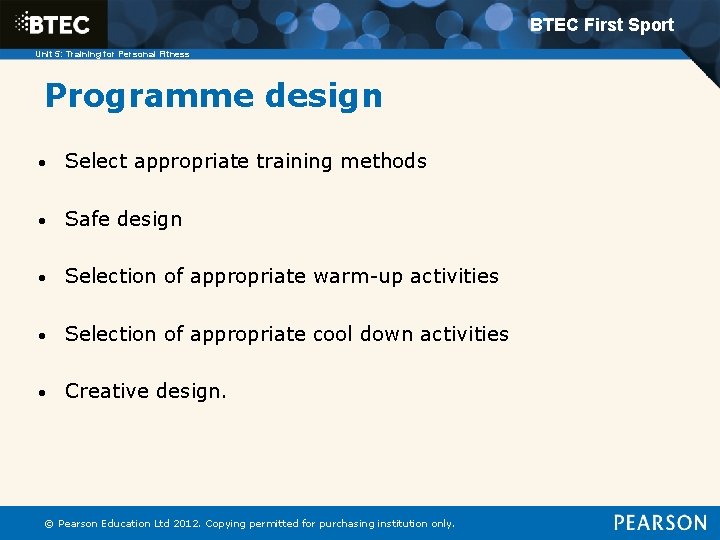 BTEC

BTEC First Sport

Unit 5: Training for Personal Fitness

Programme design

• Select appropriate training methods

• Safe design

• Selection of appropriate warm-up activities

• Selection of appropriate cool down activities

• Creative design.

© Pearson Education Ltd 2012. Copying permitted for purchasing institution only.

PEARSON